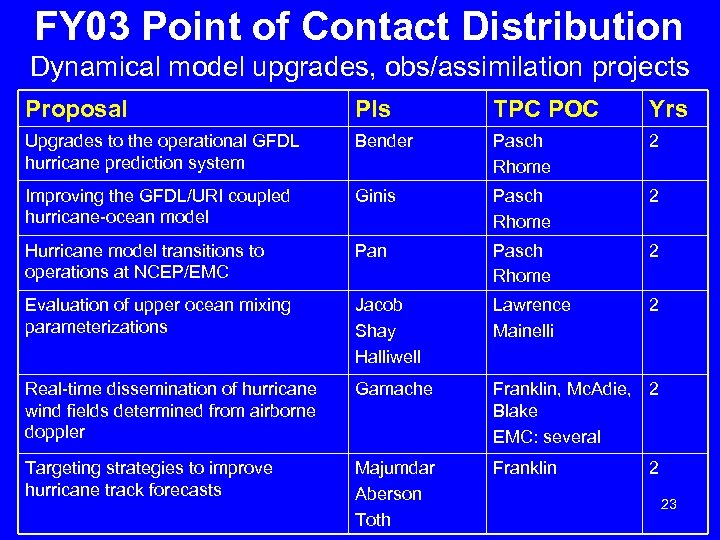 FY03 Point of Contact Distribution

Dynamical model upgrades, obs/assimilation projects

| Proposal | PIs | TPC POC | Yrs |
|---|---|---|---|
| Upgrades to the operational GFDL hurricane prediction system | Bender | Pasch Rhome | 2 |
| Improving the GFDL/URI coupled hurricane-ocean model | Ginis | Pasch Rhome | 2 |
| Hurricane model transitions to operations at NCEP/EMC | Pan | Pasch Rhome | 2 |
| Evaluation of upper ocean mixing parameterizations | Jacob Shay Halliwell | Lawrence Mainelli | 2 |
| Real-time dissemination of hurricane wind fields determined from airborne doppler | Gamache | Franklin, McAdie, Blake EMC: several | 2 |
| Targeting strategies to improve hurricane track forecasts | Majumdar Aberson Toth | Franklin | 2 |

23